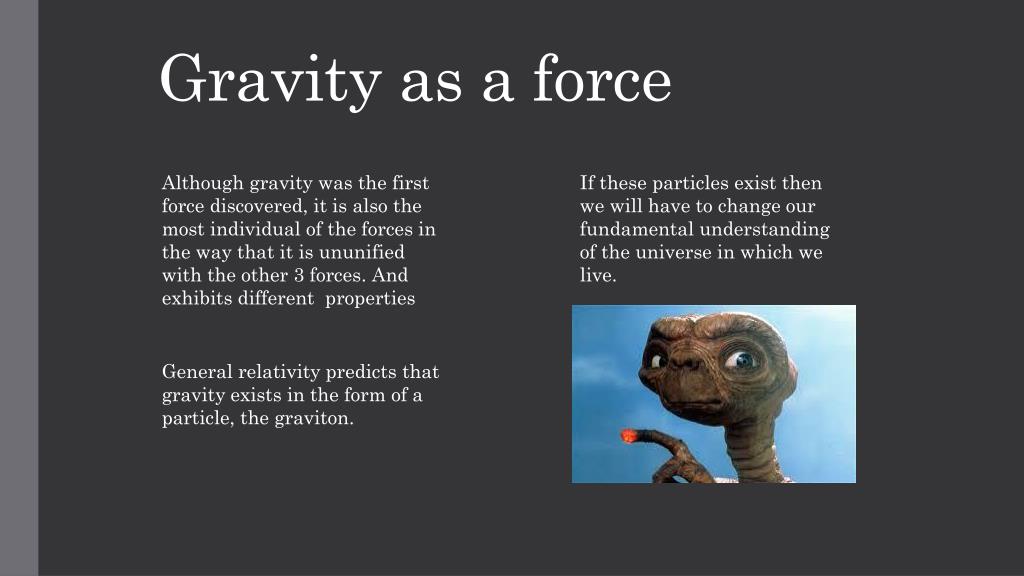 Gravity as a force

Although gravity was the first force discovered, it is also the most individual of the forces in the way that it is ununified with the other 3 forces. And exhibits different properties

General relativity predicts that gravity exists in the form of a particle, the graviton.

If these particles exist then we will have to change our fundamental understanding of the universe in which we live.